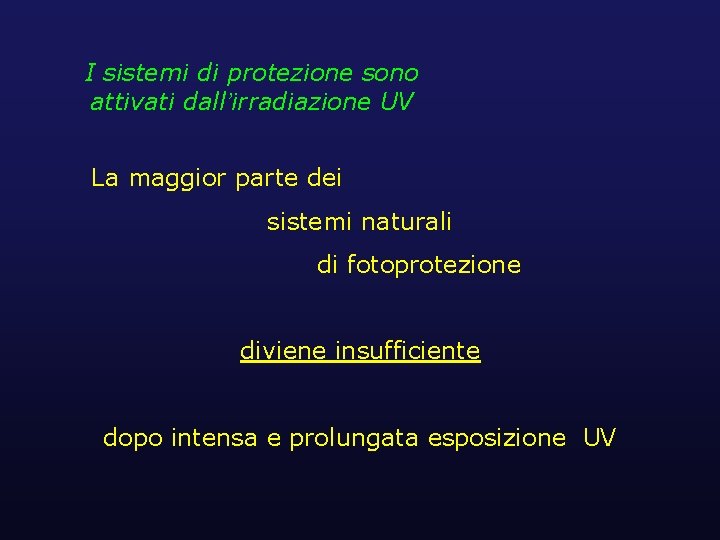 I sistemi di protezione sono attivati dall’irradiazione UV

La maggior parte dei

sistemi naturali

di fotoprotezione

diviene insufficiente

dopo intensa e prolungata esposizione UV